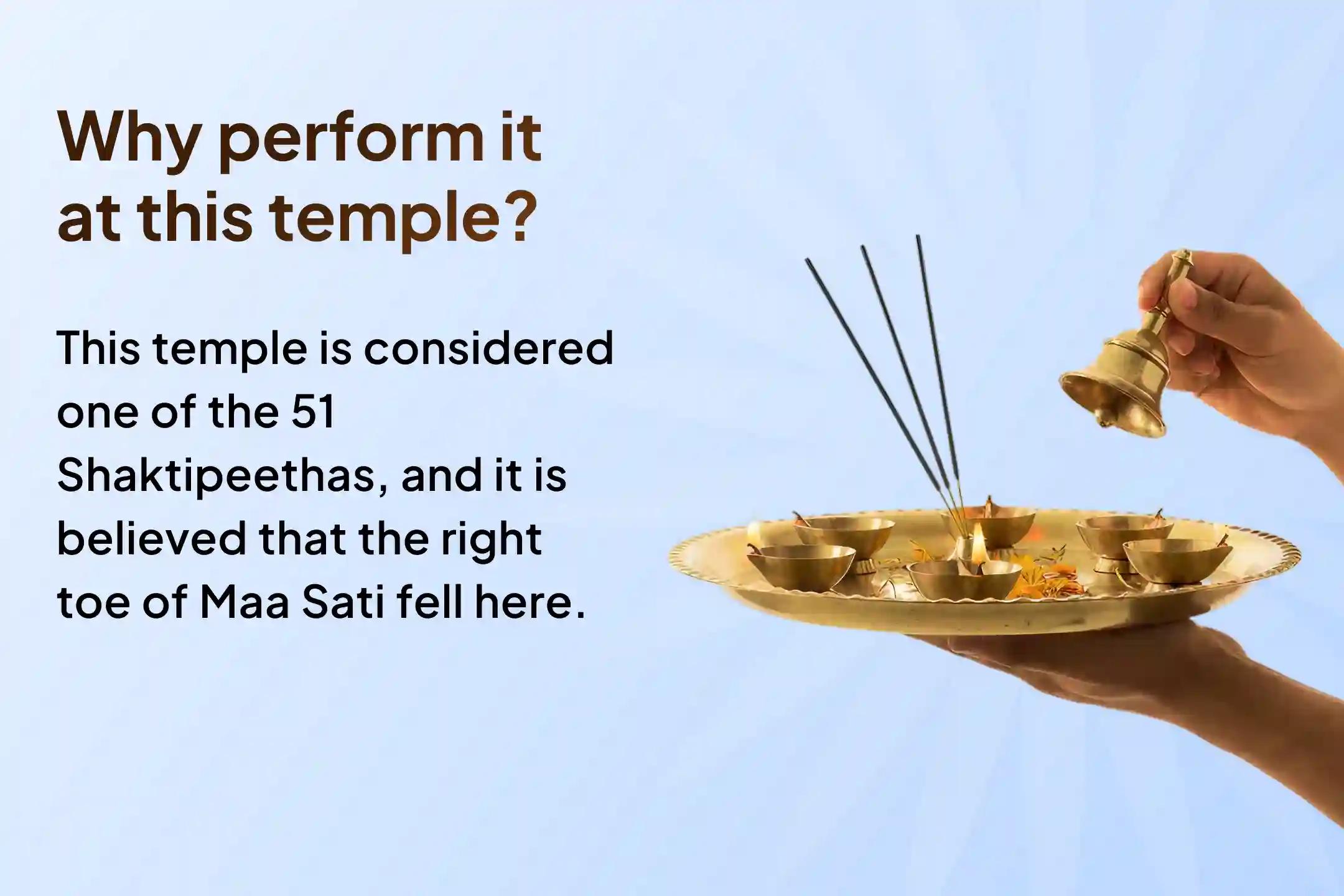 Why perform it at this temple?

This temple is considered one of the 51 Shaktipeethas, and it is believed that the right toe of Maa Sati fell here.